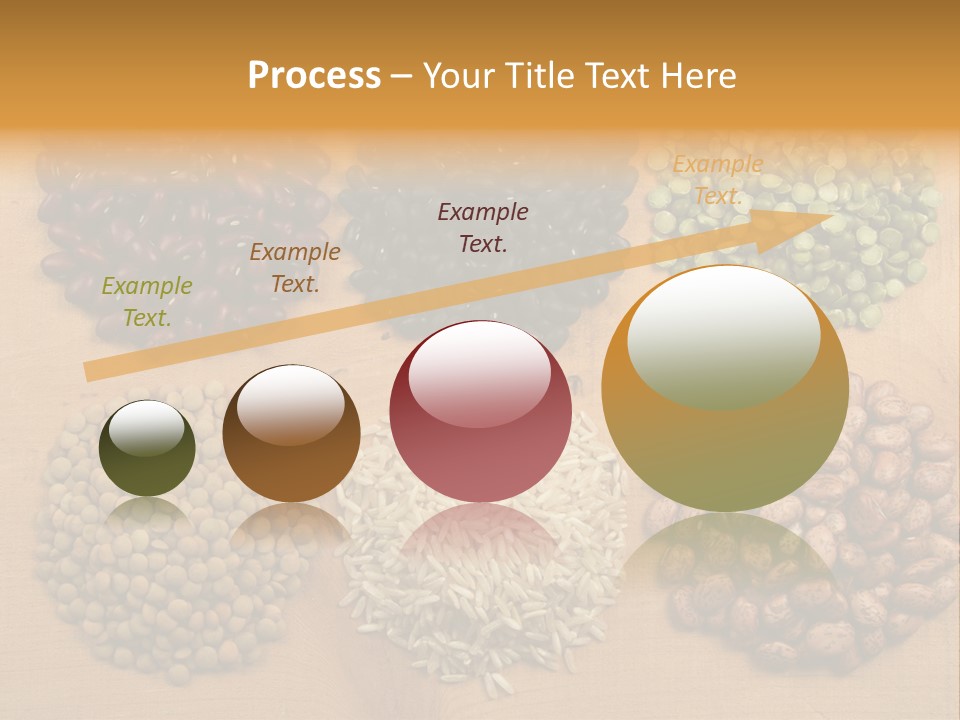 Process – Your Title Text Here

Example Text.

Example Text.

Example Text.

Example Text.